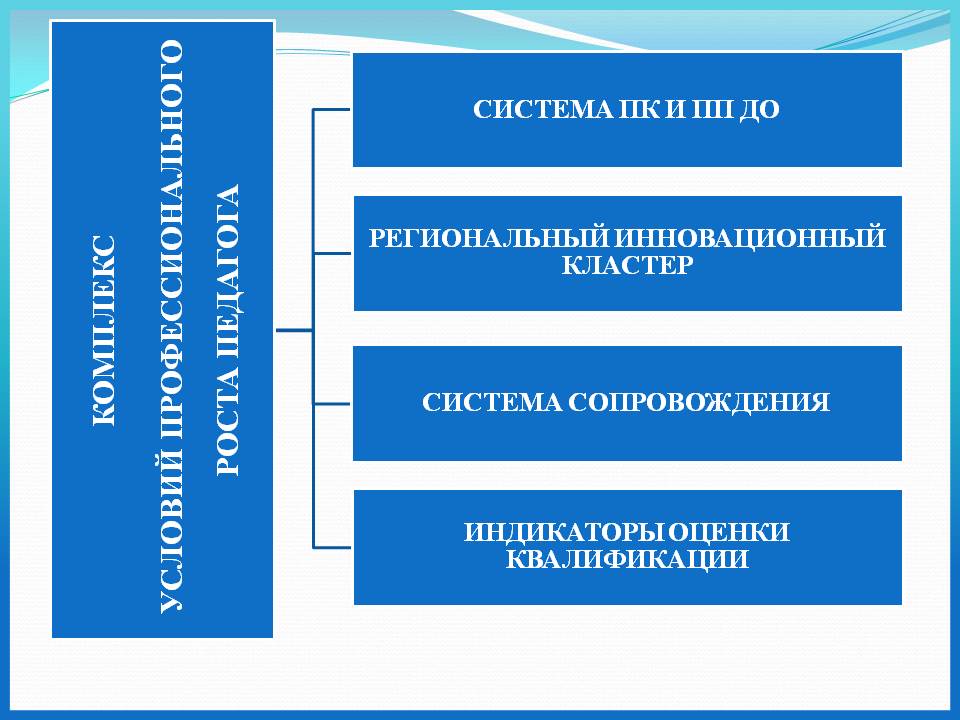 КОМПЛЕКС
УСЛОВИЙ ПРОФЕССИОНАЛЬНОГО
РОСТА ПЕДАГОГА

СИСТЕМА ПК И ПП ДО

РЕГИОНАЛЬНЫЙ ИННОВАЦИОННЫЙ КЛАСТЕР

СИСТЕМА СОПРОВОЖДЕНИЯ

ИНДИКАТОРЫ ОЦЕНКИ КВАЛИФИКАЦИИ